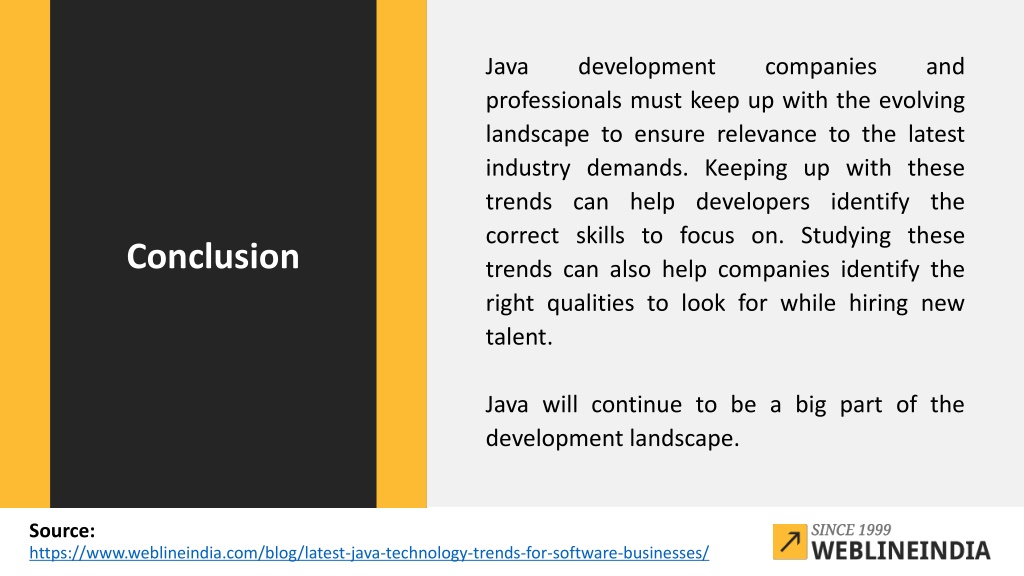 Conclusion

Java development companies and professionals must keep up with the evolving landscape to ensure relevance to the latest industry demands. Keeping up with these trends can help developers identify the correct skills to focus on. Studying these trends can also help companies identify the right qualities to look for while hiring new talent.

Java will continue to be a big part of the development landscape.

Source:
https://www.weblineindia.com/blog/latest-java-technology-trends-for-software-businesses/

SINCE 1999
WEBLINEINDIA